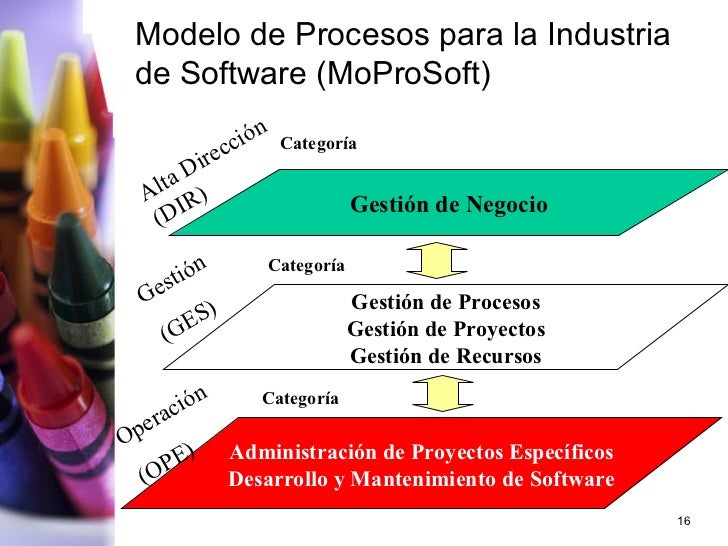 Modelo de Procesos para la Industria de Software (MoProSoft)

Alta Dirección (DIR)

Categoría

Gestión de Negocio

Gestión (GES)

Categoría

Gestión de Procesos
Gestión de Proyectos
Gestión de Recursos

Operación (OPE)

Categoría

Administración de Proyectos Específicos
Desarrollo y Mantenimiento de Software

16